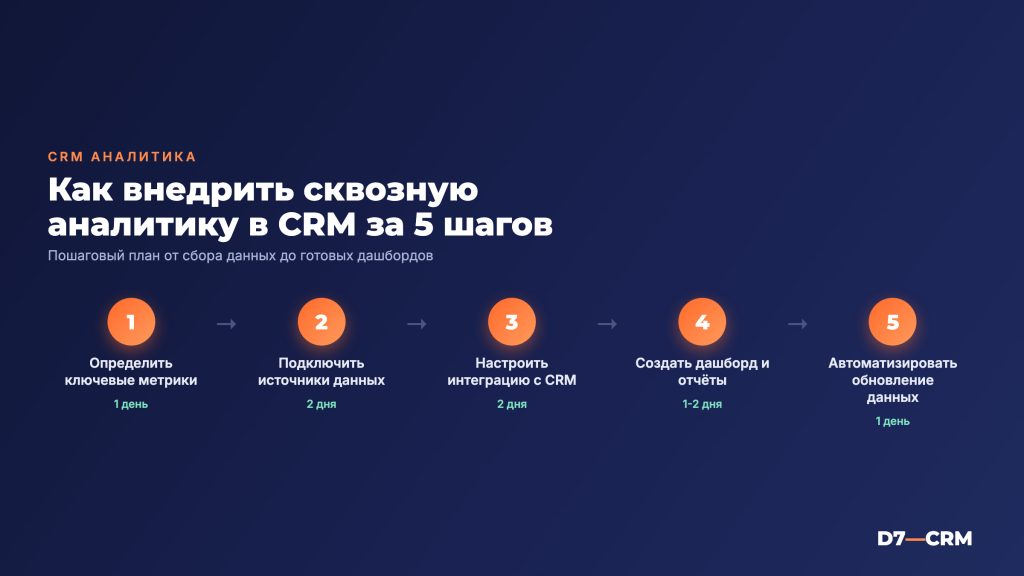 CRM АНАЛИТИКА

Как внедрить сквозную аналитику в CRM за 5 шагов

Пошаговый план от сбора данных до готовых дашбордов

1
Определить ключевые метрики
1 день

→

2
Подключить источники данных
2 дня

→

3
Настроить интеграцию с CRM
2 дня

→

4
Создать дашборд и отчёты
1-2 дня

→

5
Автоматизировать обновление данных
1 день

D7—CRM